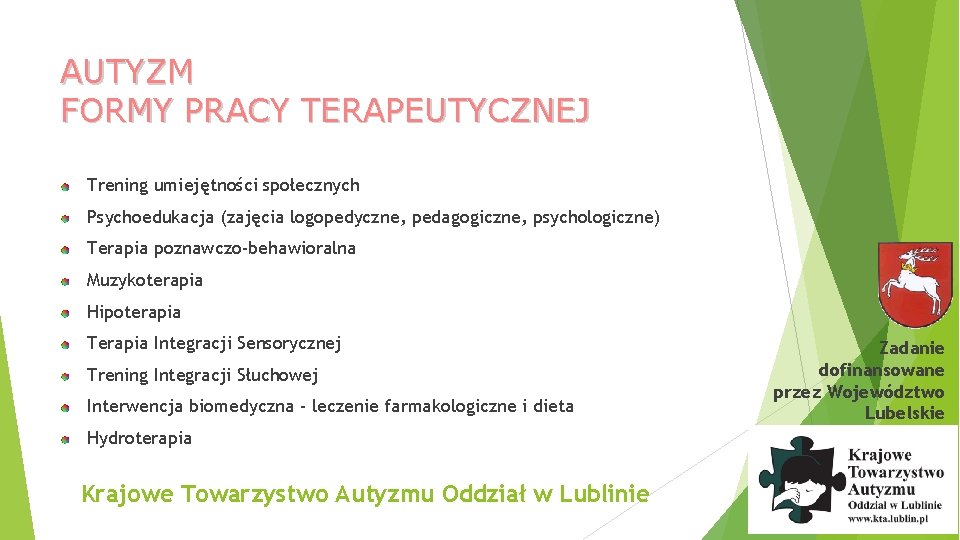 AUTYZM
FORMY PRACY TERAPEUTYCZNEJ

Trening umiejętności społecznych

Psychoedukacja (zajęcia logopedyczne, pedagogiczne, psychologiczne)

Terapia poznawczo-behawioralna

Muzykoterapia

Hipoterapia

Terapia Integracji Sensorycznej

Trening Integracji Słuchowej

Interwencja biomedyczna - leczenie farmakologiczne i dieta

Hydroterapia

Krajowe Towarzystwo Autyzmu Oddział w Lublinie

Zadanie dofinansowane przez Województwo Lubelskie

Krajowe Towarzystwo Autyzmu
Oddział w Lublinie
www.kta.lublin.pl